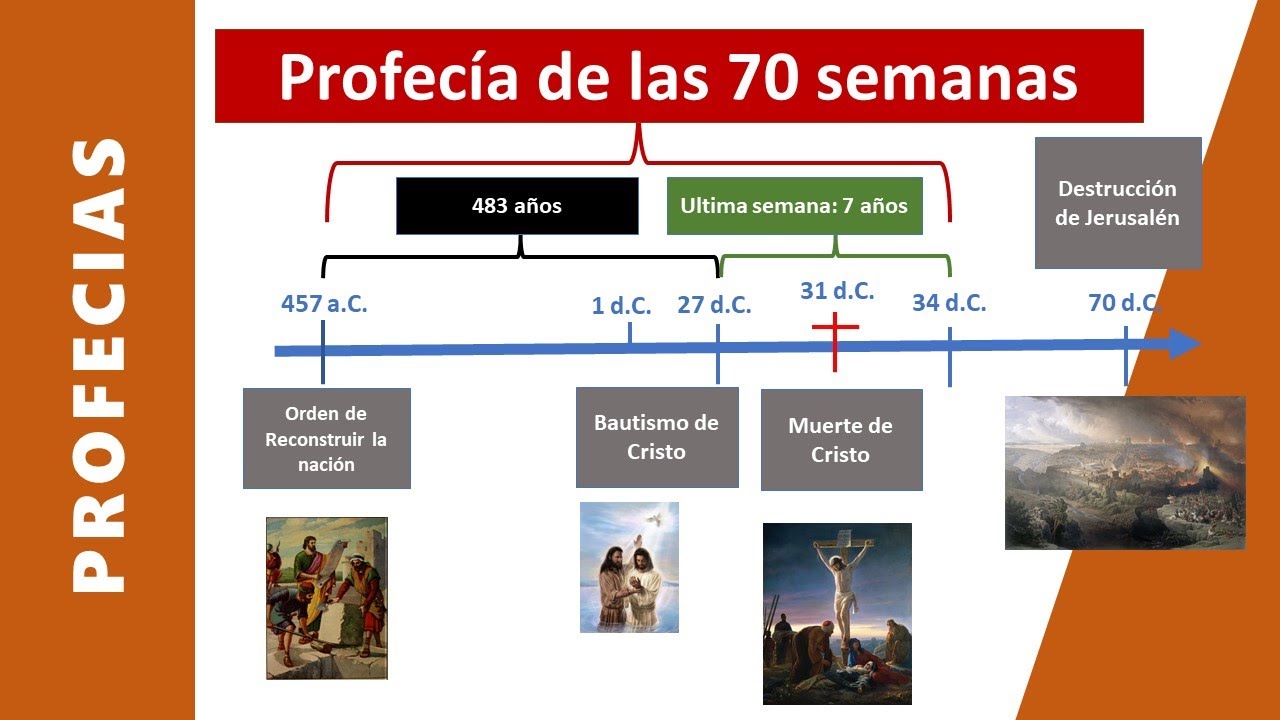 PROFECIAS

Profecía de las 70 semanas

483 años

Ultima semana: 7 años

Destrucción de Jerusalén

457 a.C.

1 d.C.

27 d.C.

31 d.C.

34 d.C.

70 d.C.

Orden de Reconstruir la nación

Bautismo de Cristo

Muerte de Cristo